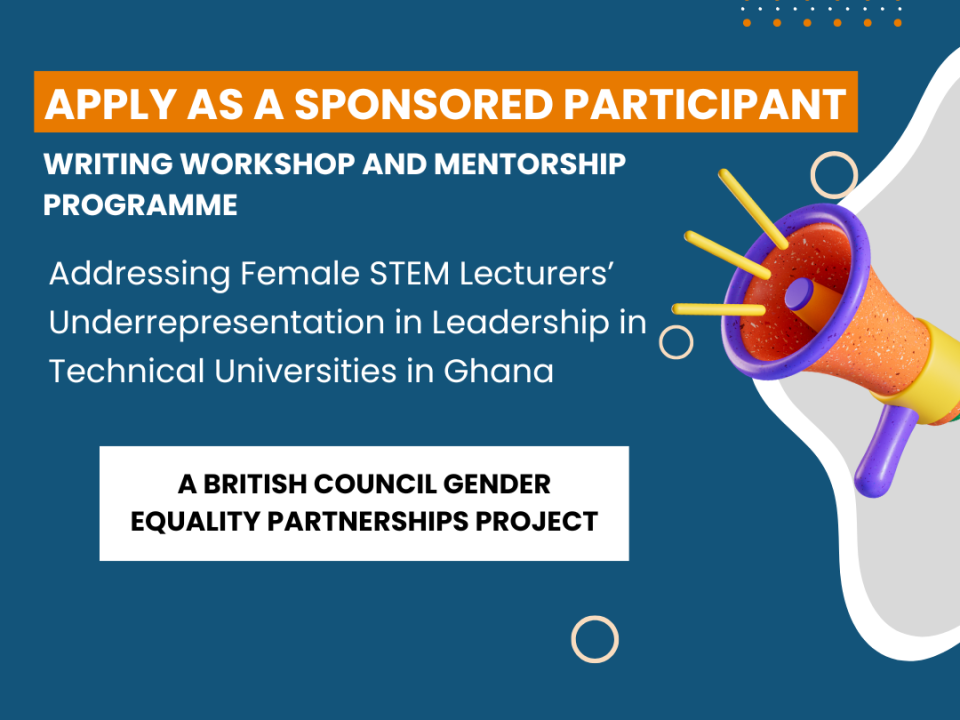 APPLY AS A SPONSORED PARTICIPANT

WRITING WORKSHOP AND MENTORSHIP PROGRAMME

Addressing Female STEM Lecturers’ Underrepresentation in Leadership in Technical Universities in Ghana

A BRITISH COUNCIL GENDER EQUALITY PARTNERSHIPS PROJECT